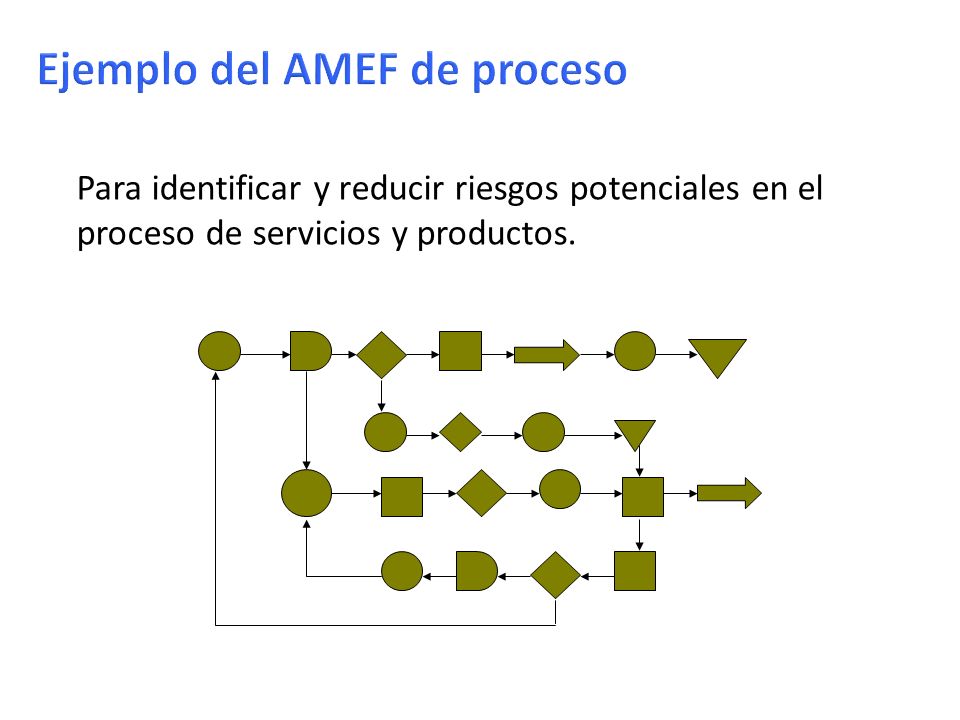 Ejemplo del AMEF de proceso

Para identificar y reducir riesgos potenciales en el proceso de servicios y productos.